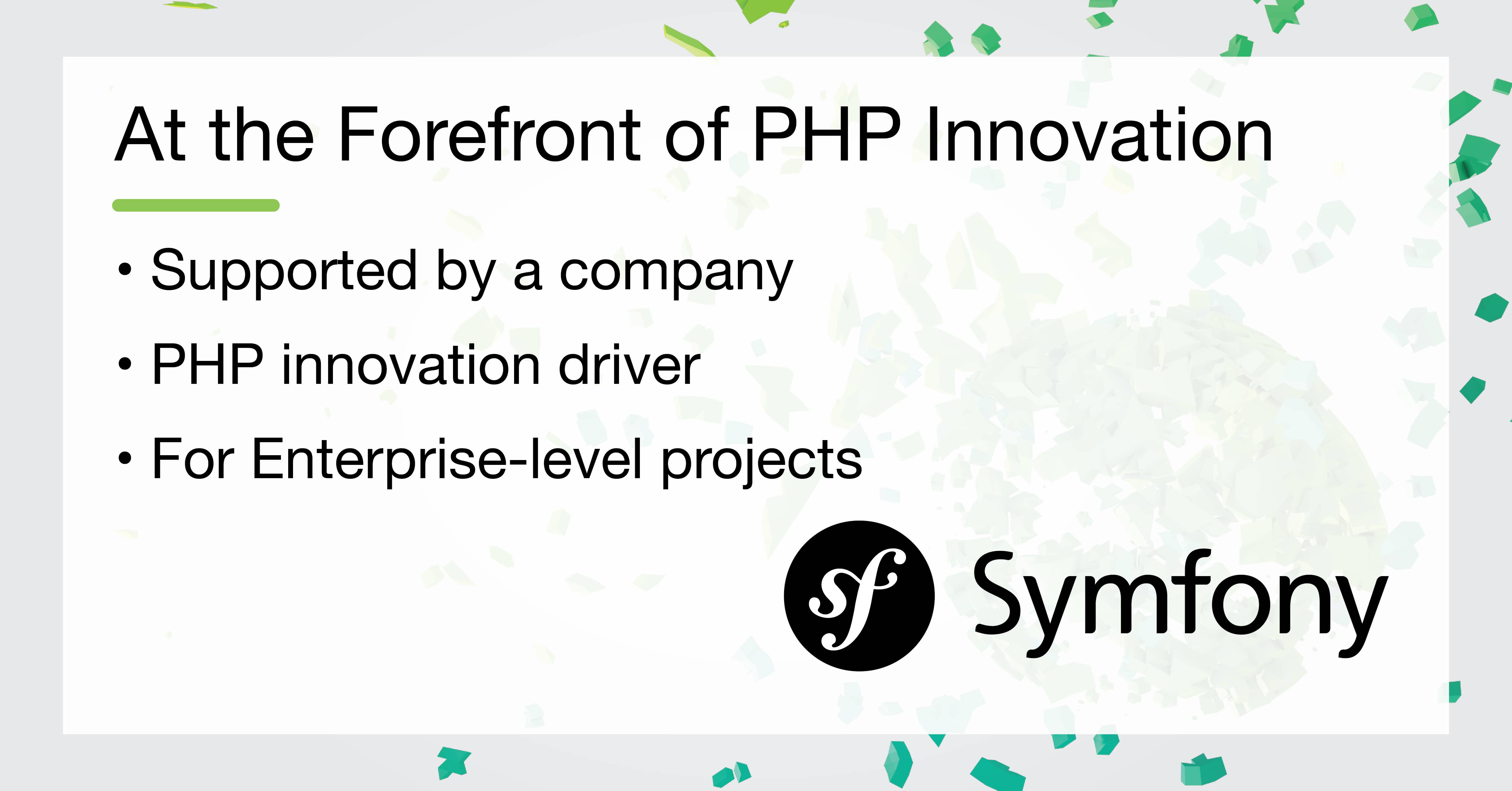 At the Forefront of PHP Innovation

• Supported by a company
• PHP innovation driver
• For Enterprise-level projects

sf Symfony